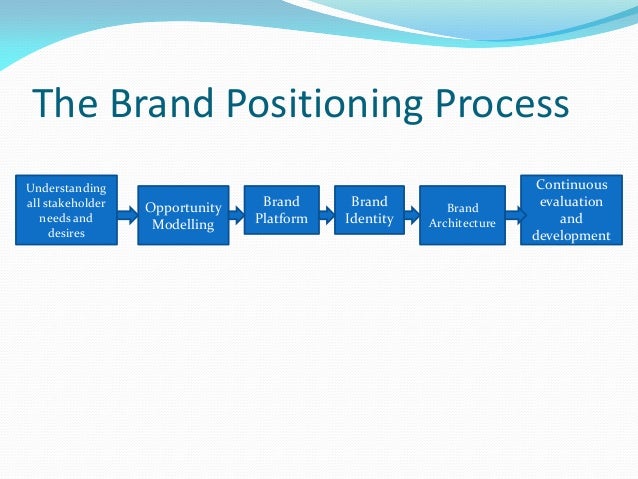 The Brand Positioning Process

Understanding all stakeholder needs and desires

Opportunity Modelling

Brand Platform

Brand Identity

Brand Architecture

Continuous evaluation and development